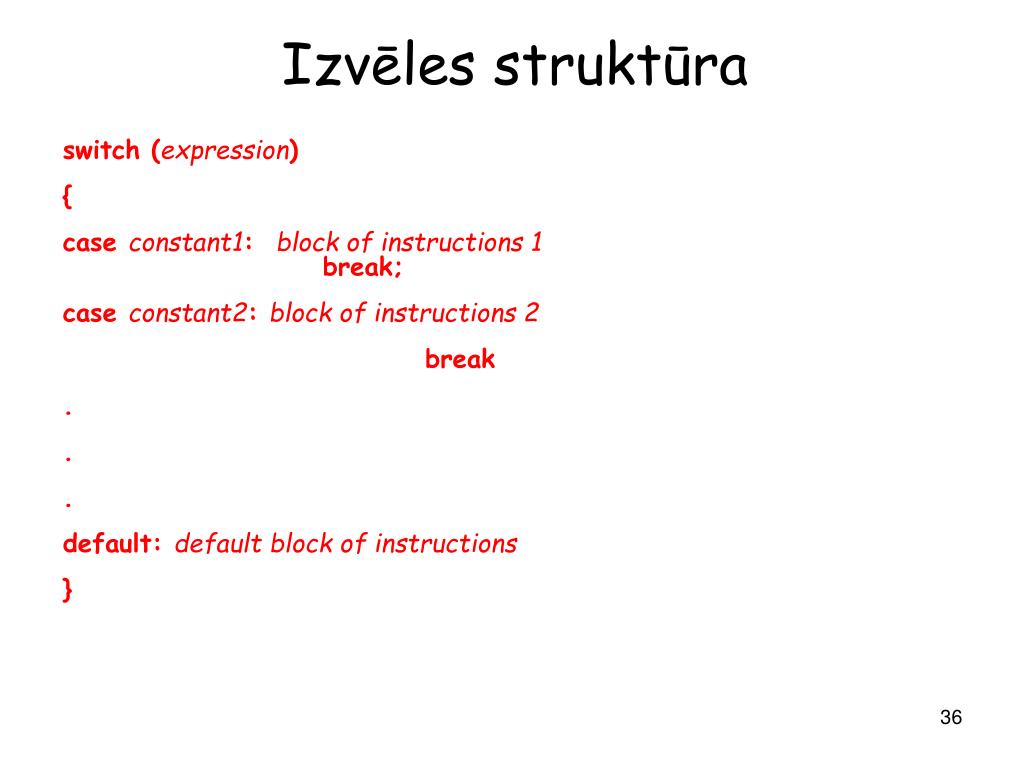 Izvēles struktūra

switch (expression)

{

case constant1: block of instructions 1
break;

case constant2: block of instructions 2

break

.

.

.

default: default block of instructions

}

36